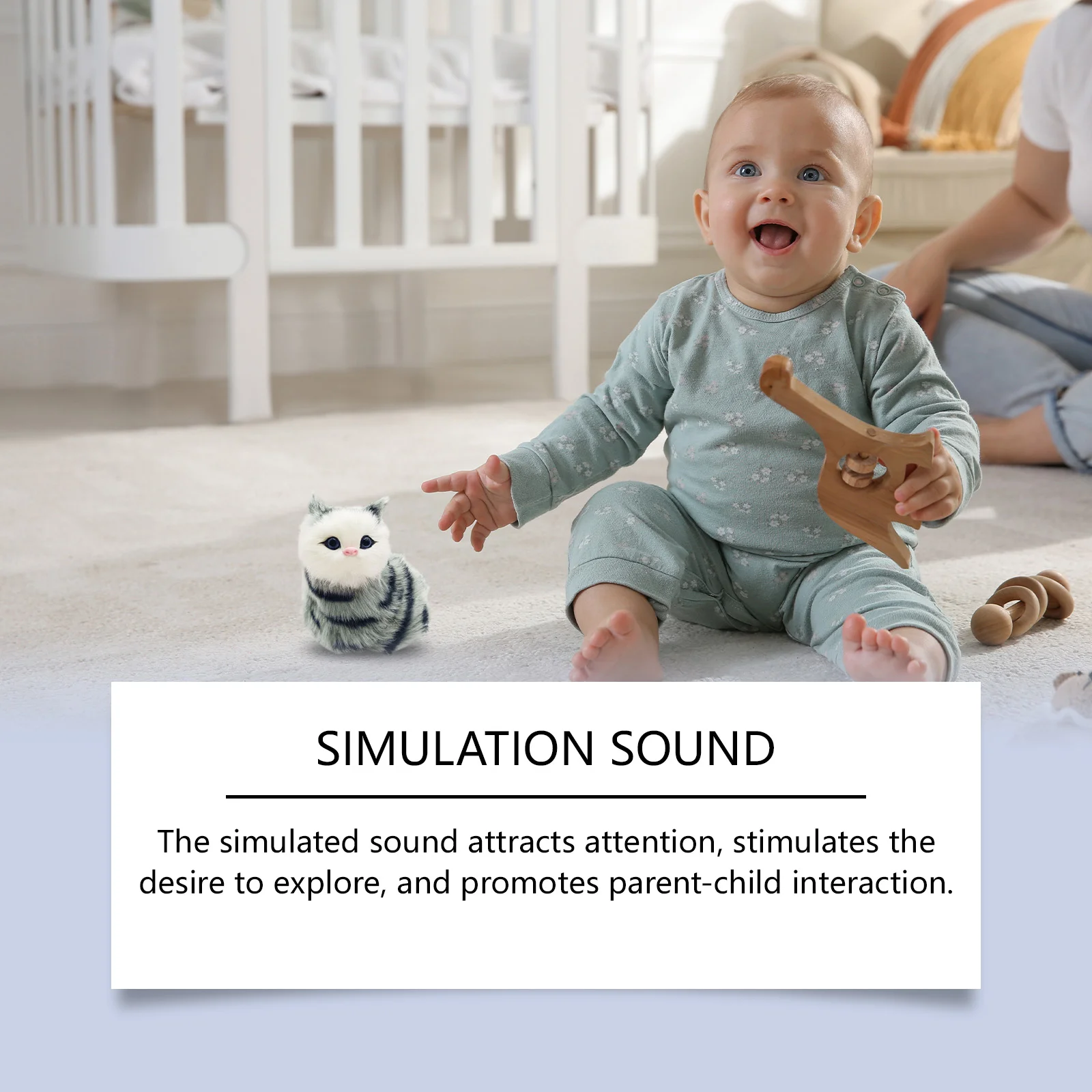 SIMULATION SOUND

The simulated sound attracts attention, stimulates the desire to explore, and promotes parent-child interaction.